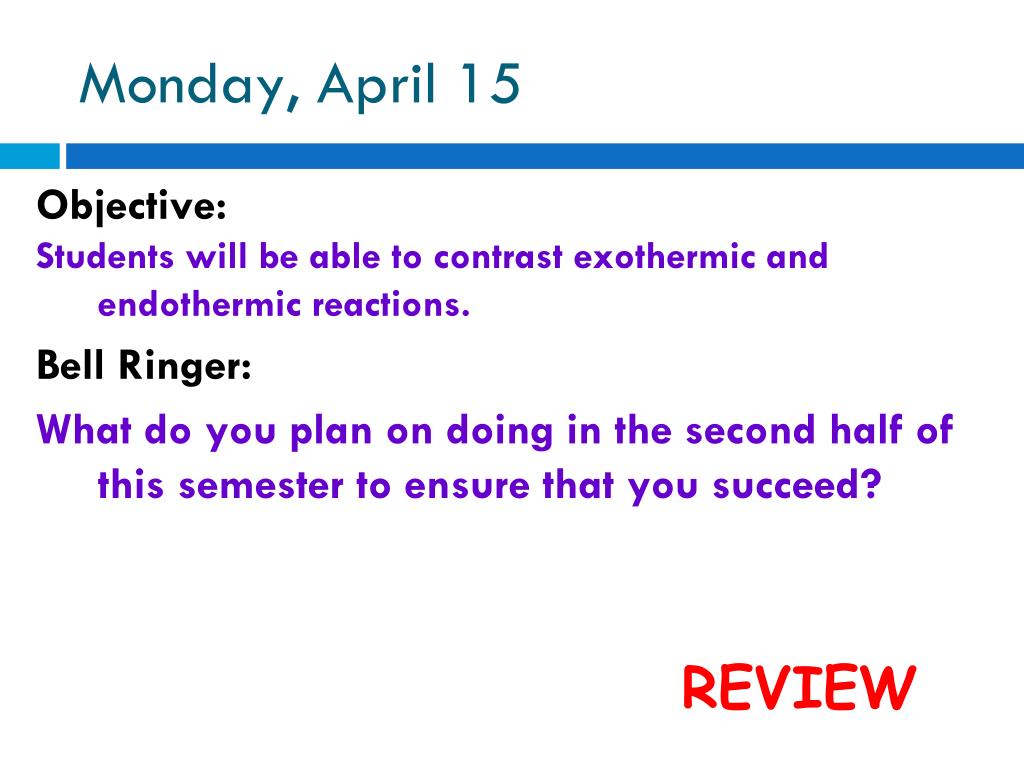 Monday, April 15

Objective:
Students will be able to contrast exothermic and endothermic reactions.

Bell Ringer:
What do you plan on doing in the second half of this semester to ensure that you succeed?

REVIEW